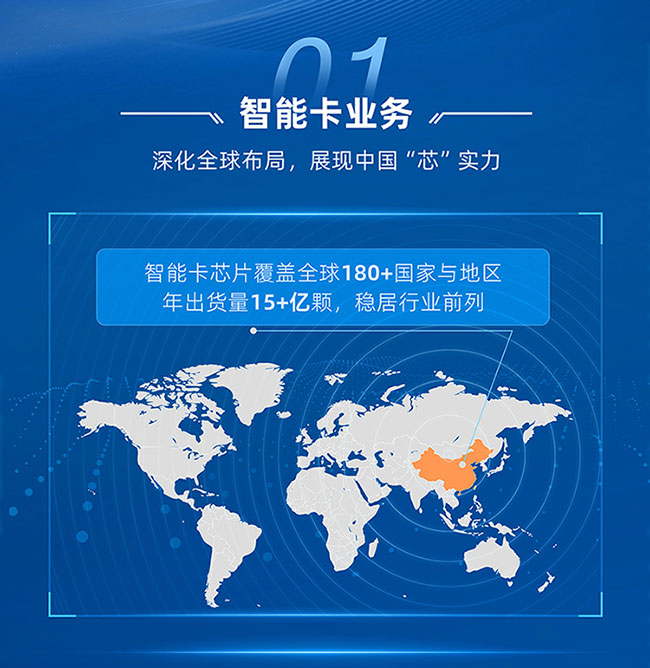 01

智能卡业务

深化全球布局，展现中国“芯”实力

智能卡芯片覆盖全球180+国家与地区
年出货量15+亿颗，稳居行业前列